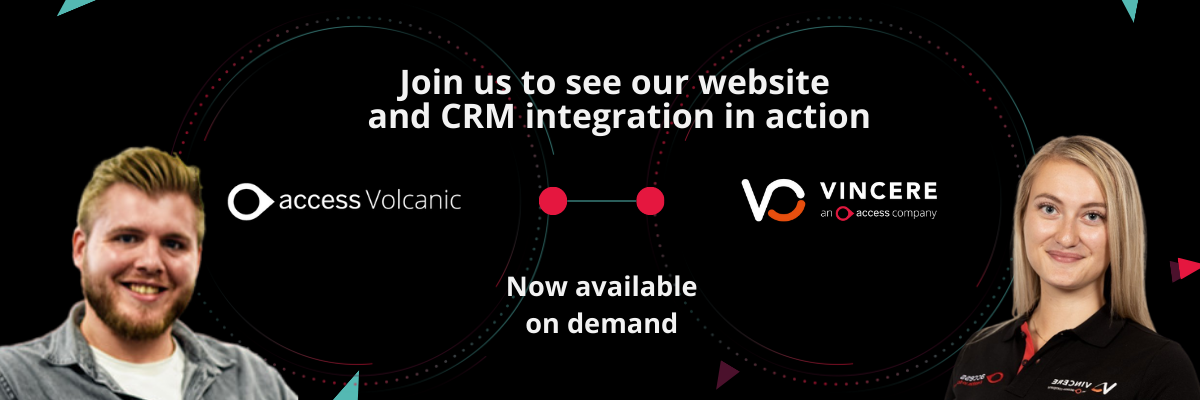 Join us to see our website and CRM integration in action

access Volcanic

VINCERE
an access company

Now available on demand